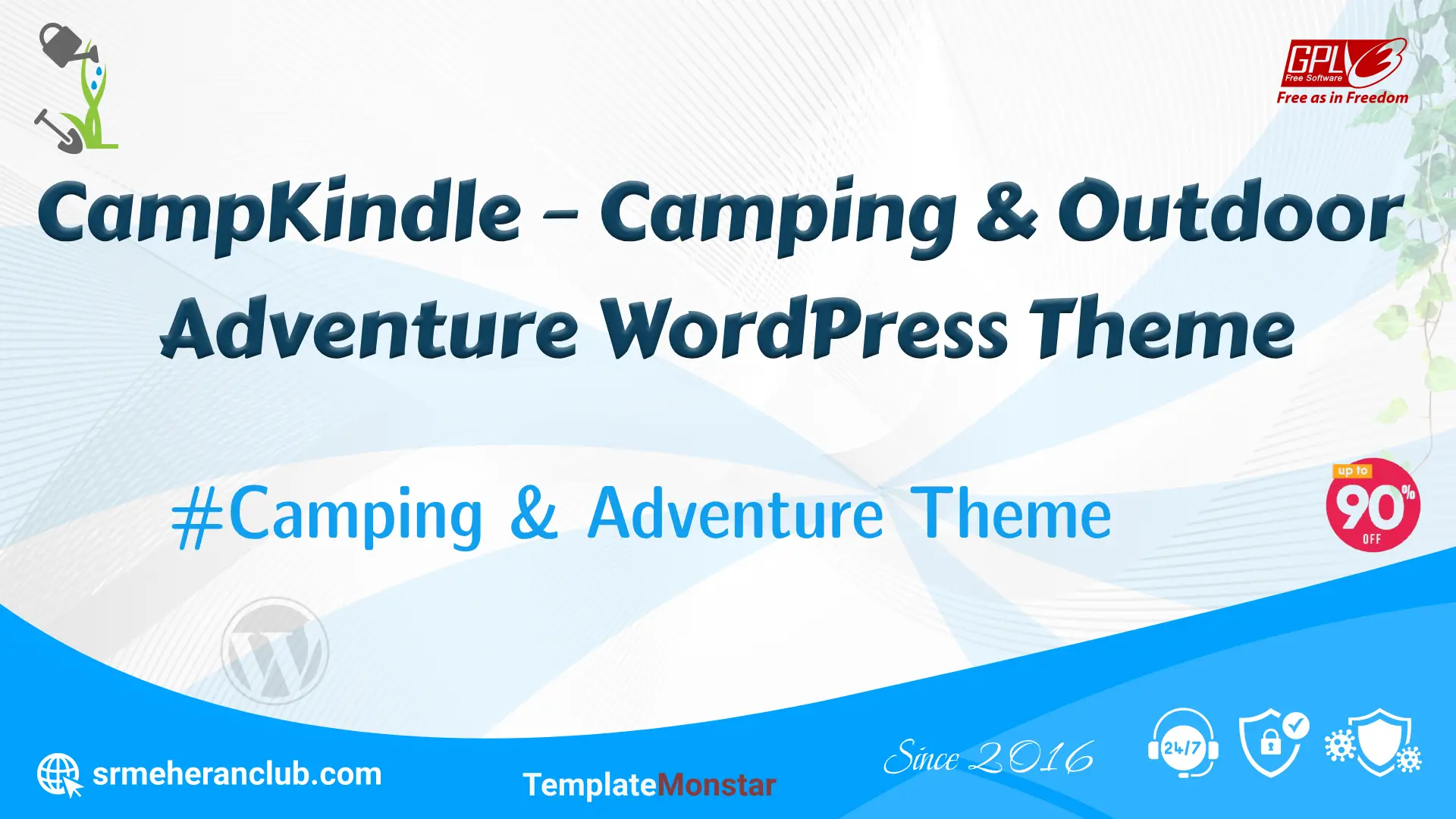 GPL 3 Free Software
Free as in Freedom

CampKindle – Camping & Outdoor Adventure WordPress Theme

#Camping & Adventure Theme

up to 90% OFF

srmeheranclub.com

TemplateMonstar

Since 2016

24/7